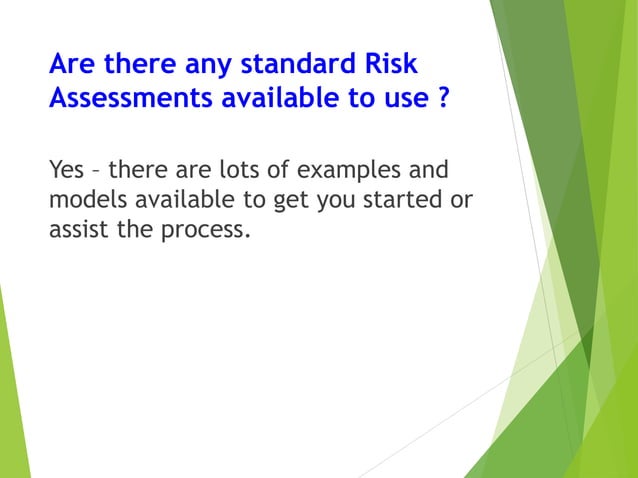 Are there any standard Risk Assessments available to use ?

Yes – there are lots of examples and models available to get you started or assist the process.